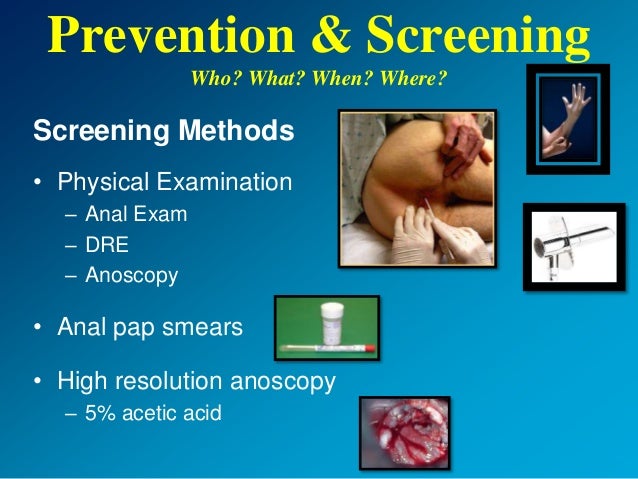 Prevention & Screening

Who? What? When? Where?

Screening Methods

• Physical Examination
– Anal Exam
– DRE
– Anoscopy

• Anal pap smears

• High resolution anoscopy
– 5% acetic acid